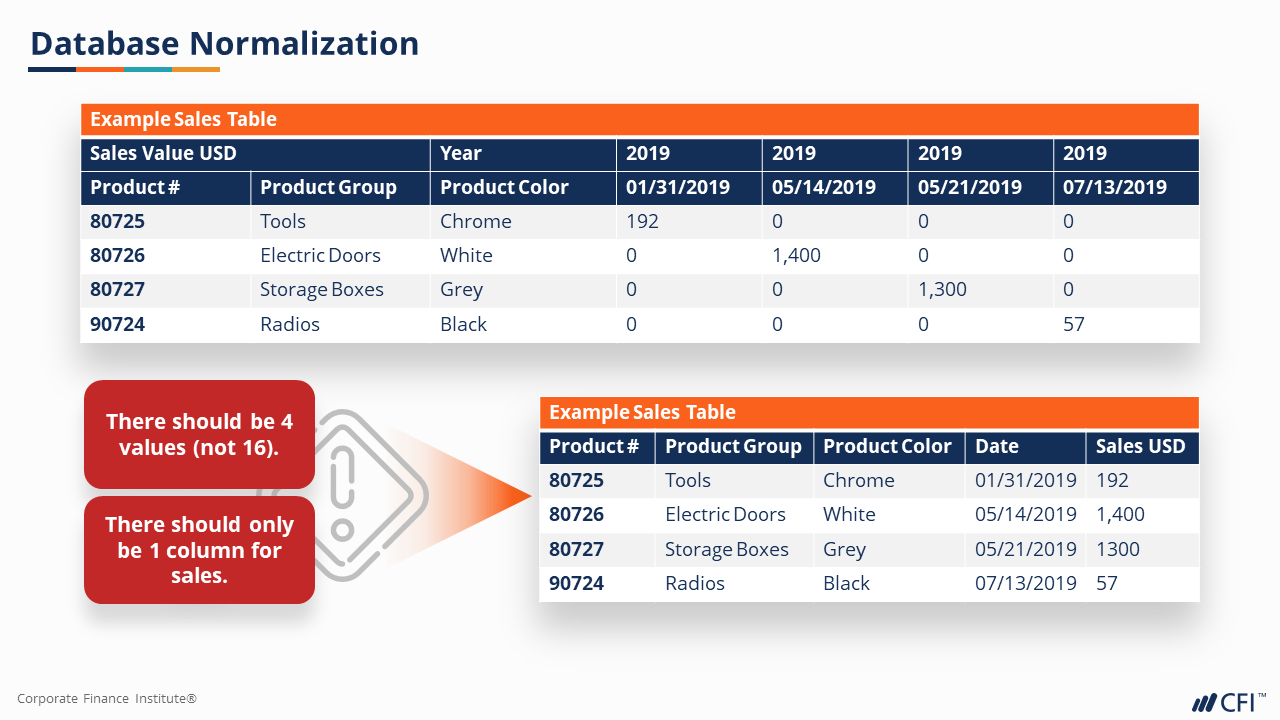 Database Normalization

Example Sales Table

| Sales Value USD | | Year | 2019 | 2019 | 2019 | 2019 |
|---|---|---|---|---|---|---|
| Product # | Product Group | Product Color | 01/31/2019 | 05/14/2019 | 05/21/2019 | 07/13/2019 |
| 80725 | Tools | Chrome | 192 | 0 | 0 | 0 |
| 80726 | Electric Doors | White | 0 | 1,400 | 0 | 0 |
| 80727 | Storage Boxes | Grey | 0 | 0 | 1,300 | 0 |
| 90724 | Radios | Black | 0 | 0 | 0 | 57 |

There should be 4 values (not 16).

There should only be 1 column for sales.

Example Sales Table

| Product # | Product Group | Product Color | Date | Sales USD |
|---|---|---|---|---|
| 80725 | Tools | Chrome | 01/31/2019 | 192 |
| 80726 | Electric Doors | White | 05/14/2019 | 1,400 |
| 80727 | Storage Boxes | Grey | 05/21/2019 | 1300 |
| 90724 | Radios | Black | 07/13/2019 | 57 |

Corporate Finance Institute®

CFI™